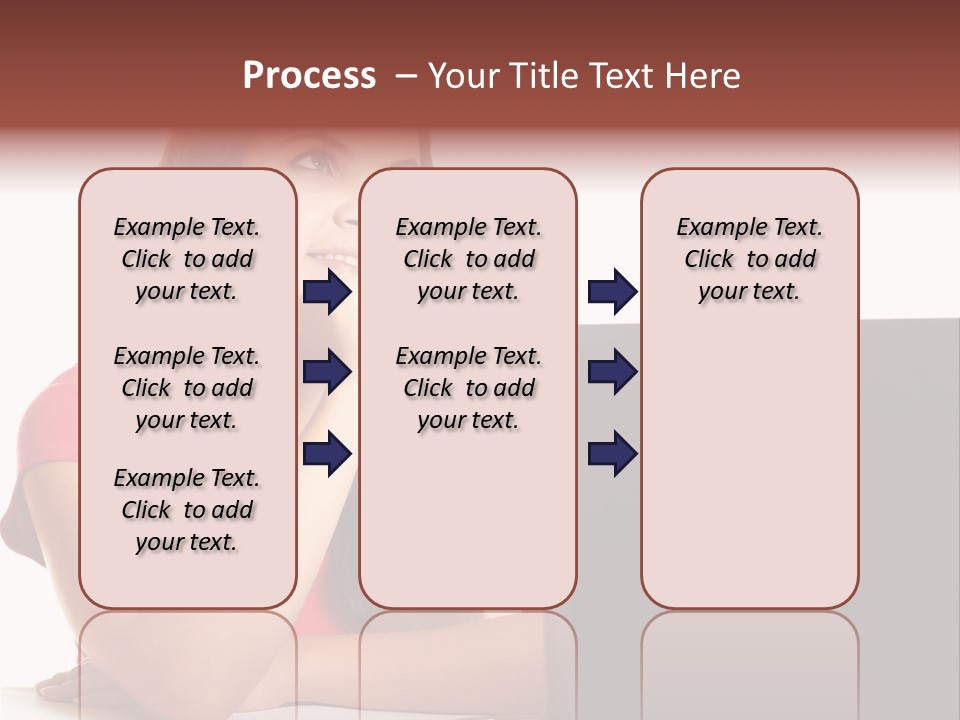 Process – Your Title Text Here

Example Text. Click to add your text.

Example Text. Click to add your text.

Example Text. Click to add your text.

Example Text. Click to add your text.

Example Text. Click to add your text.

Example Text. Click to add your text.